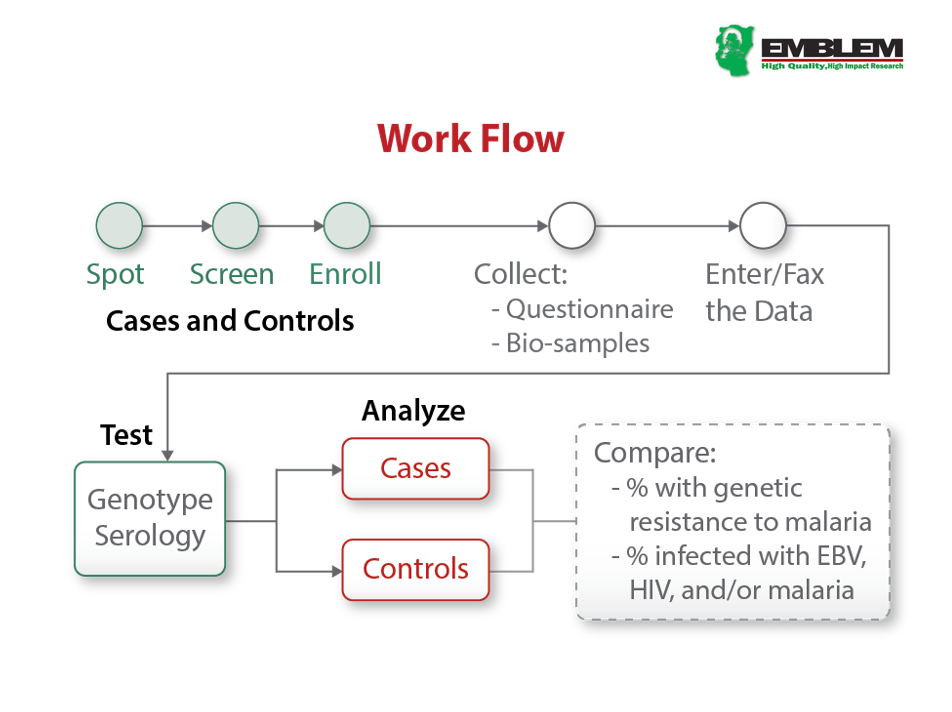 EMBLEM
High Quality, High Impact Research

Work Flow

Spot Screen Enroll

Cases and Controls

Collect:
- Questionnaire
- Bio-samples

Enter/Fax the Data

Test

Genotype Serology

Analyze

Cases

Controls

Compare:
- % with genetic resistance to malaria
- % infected with EBV, HIV, and/or malaria